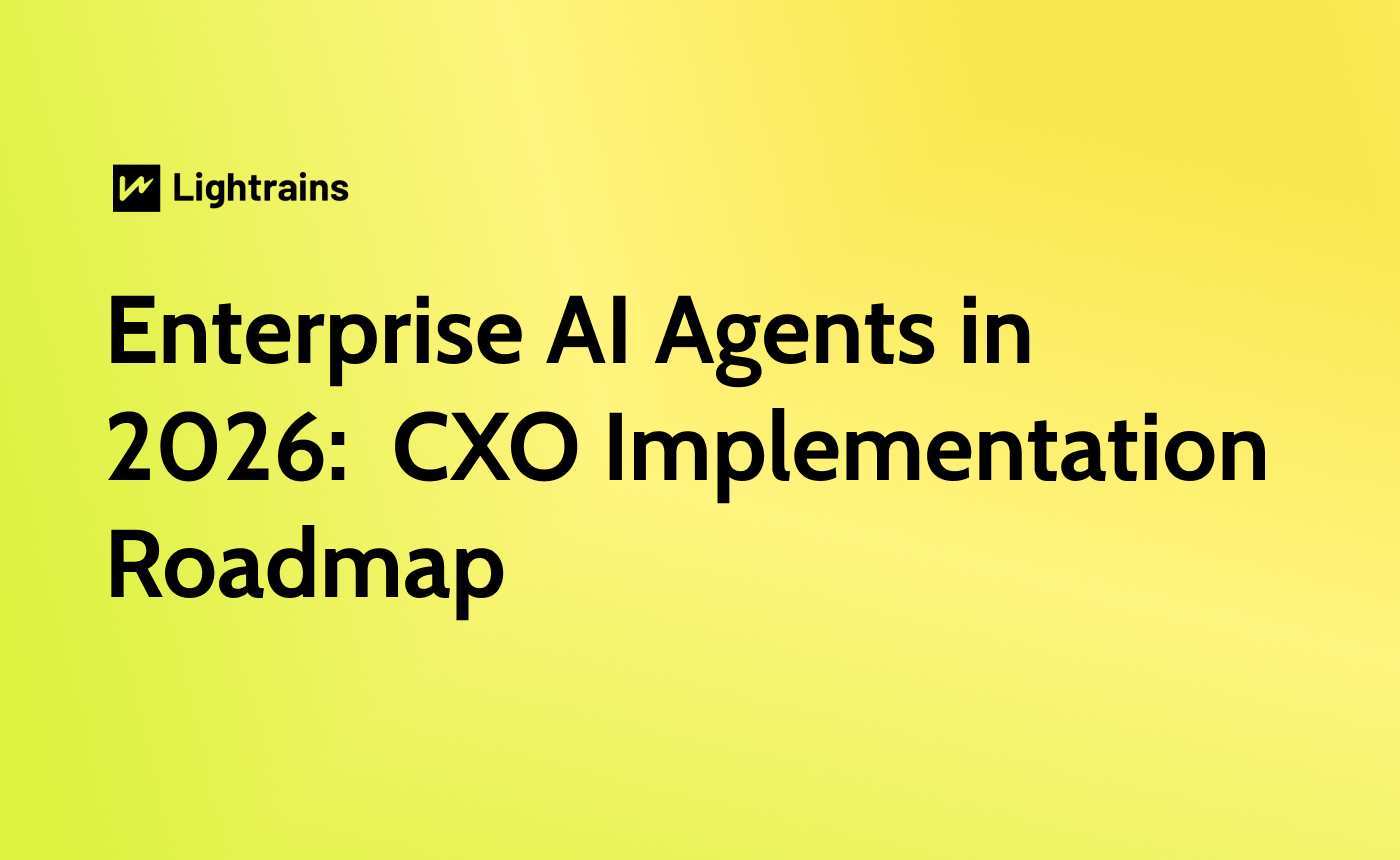 Lightrains

Enterprise AI Agents in 2026: CXO Implementation Roadmap